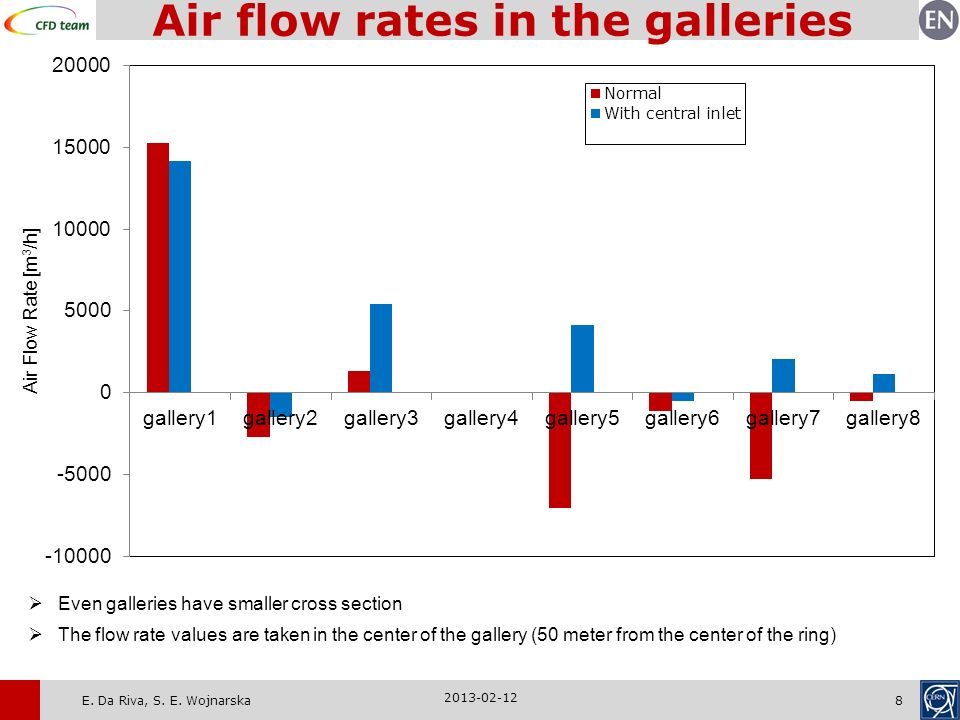 CFD team

Air flow rates in the galleries

EN

20000
15000
10000
5000
0
-5000
-10000

Air Flow Rate [$m^3/h$]

Normal
With central inlet

gallery1 gallery2 gallery3 gallery4 gallery5 gallery6 gallery7 gallery8

➢ Even galleries have smaller cross section

➢ The flow rate values are taken in the center of the gallery (50 meter from the center of the ring)

E. Da Riva, S. E. Wojnarska

2013-02-12

8

CERN